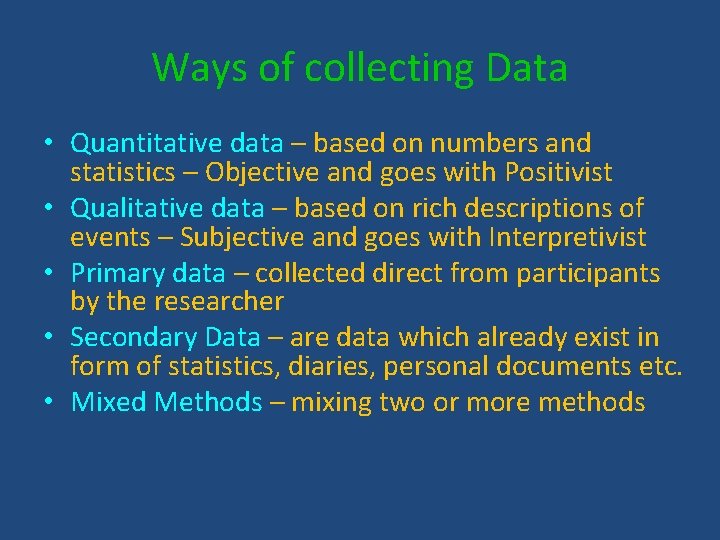 Ways of collecting Data

• Quantitative data – based on numbers and statistics – Objective and goes with Positivist
• Qualitative data – based on rich descriptions of events – Subjective and goes with Interpretivist
• Primary data – collected direct from participants by the researcher
• Secondary Data – are data which already exist in form of statistics, diaries, personal documents etc.
• Mixed Methods – mixing two or more methods